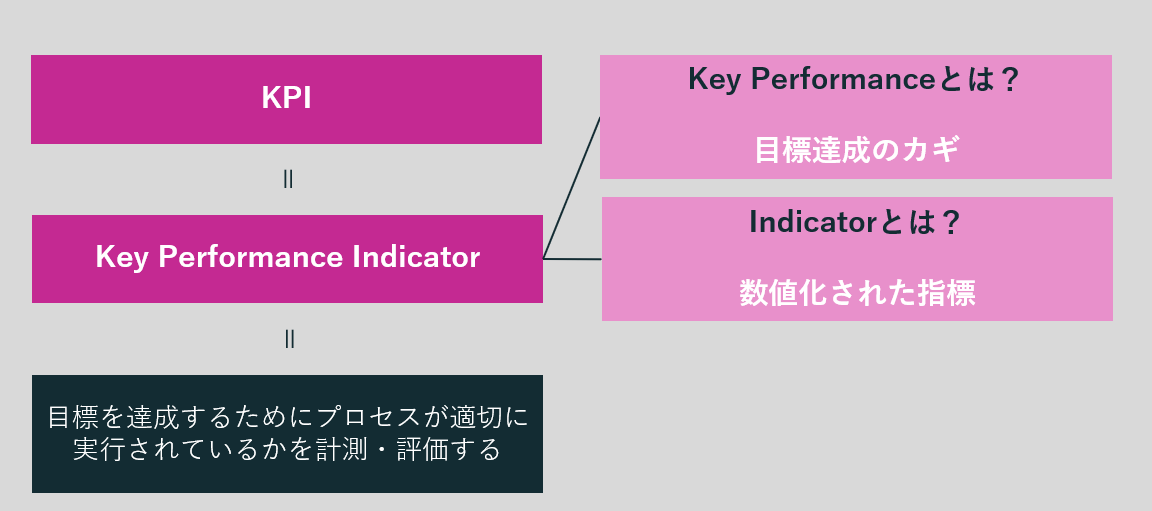 KPI

||

Key Performance Indicator

||

目標を達成するためにプロセスが適切に実行されているかを計測・評価する

Key Performanceとは？

目標達成のカギ

Indicatorとは？

数値化された指標